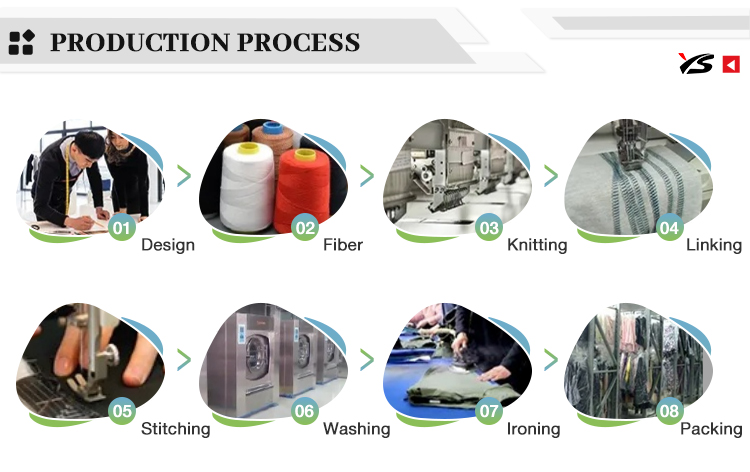 PRODUCTION PROCESS

YS

01 Design

02 Fiber

03 Knitting

04 Linking

05 Stitching

06 Washing

07 Ironing

08 Packing